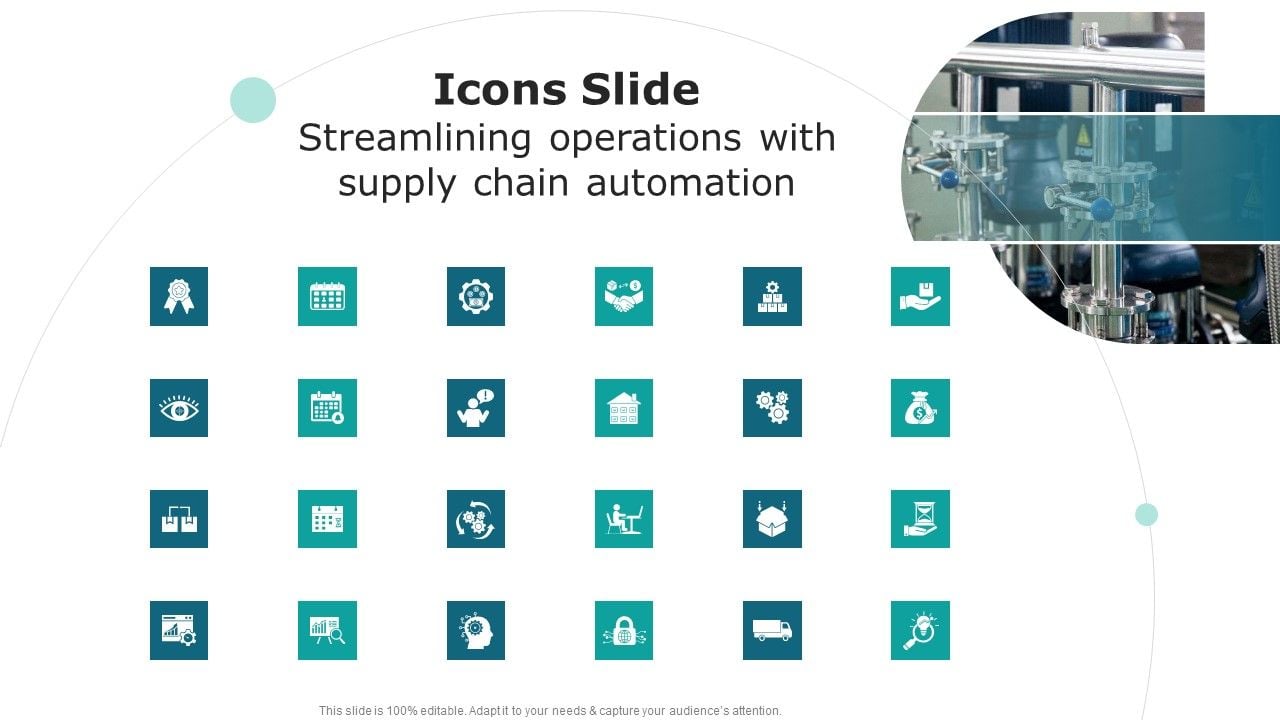 Icons Slide
Streamlining operations with supply chain automation

This slide is 100% editable. Adapt it to your needs & capture your audience's attention.